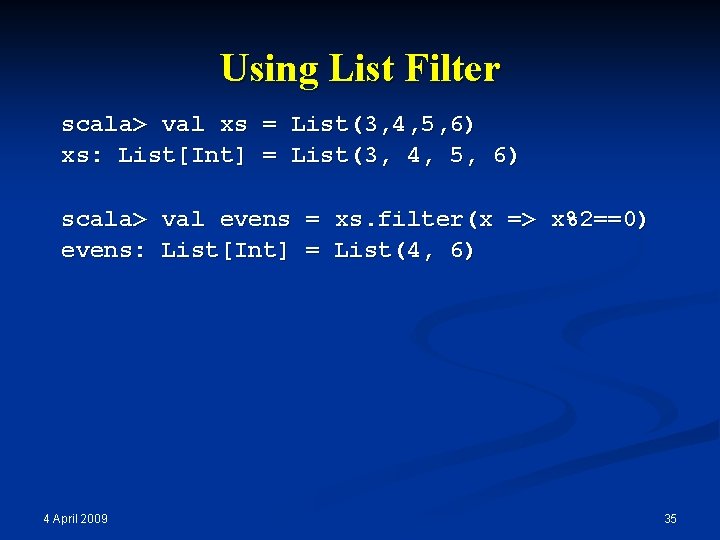 Using List Filter

scala> val xs = List(3,4,5,6)
xs: List[Int] = List(3, 4, 5, 6)

scala> val evens = xs.filter(x => x%2==0)
evens: List[Int] = List(4, 6)

4 April 2009

35